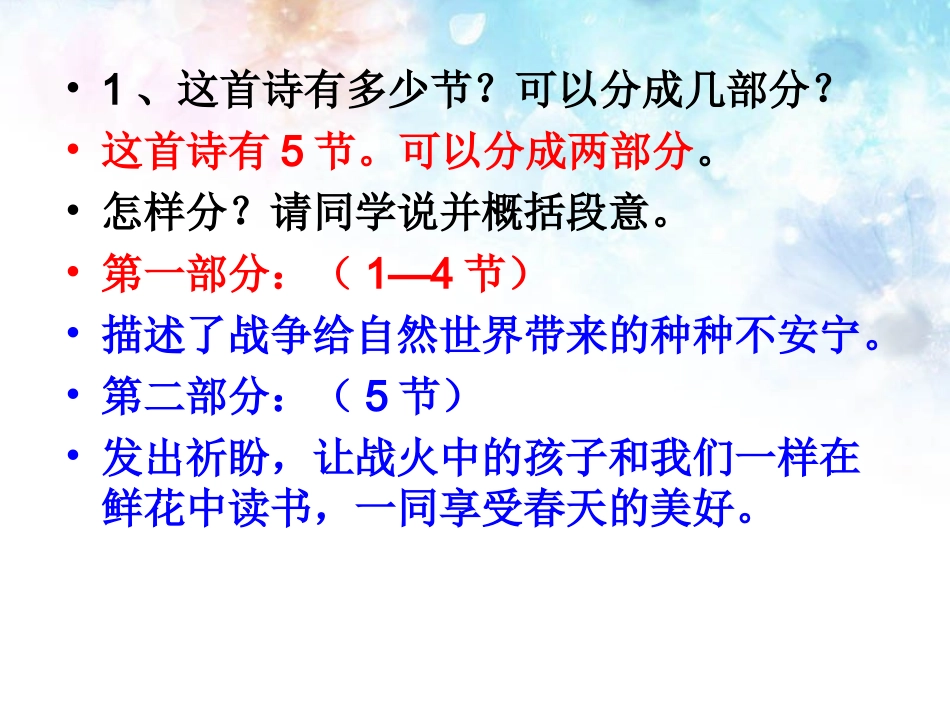 • 1、这首诗有多少节？可以分成几部分？
• 这首诗有 5 节。可以分成两部分。
• 怎样分？请同学说并概括段意。
• 第一部分：（ 1—4 节）
• 描述了战争给自然世界带来的种种不安宁。
• 第二部分：（ 5 节）
• 发出祈盼，让战火中的孩子和我们一样在鲜花中读书，一同享受春天的美好。